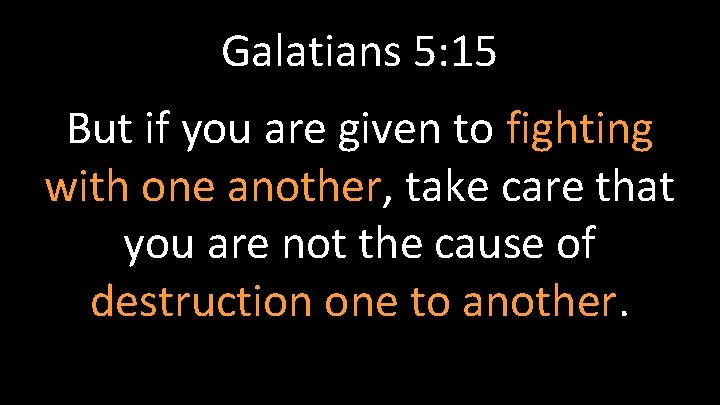 Galatians 5:15

But if you are given to fighting with one another, take care that you are not the cause of destruction one to another.